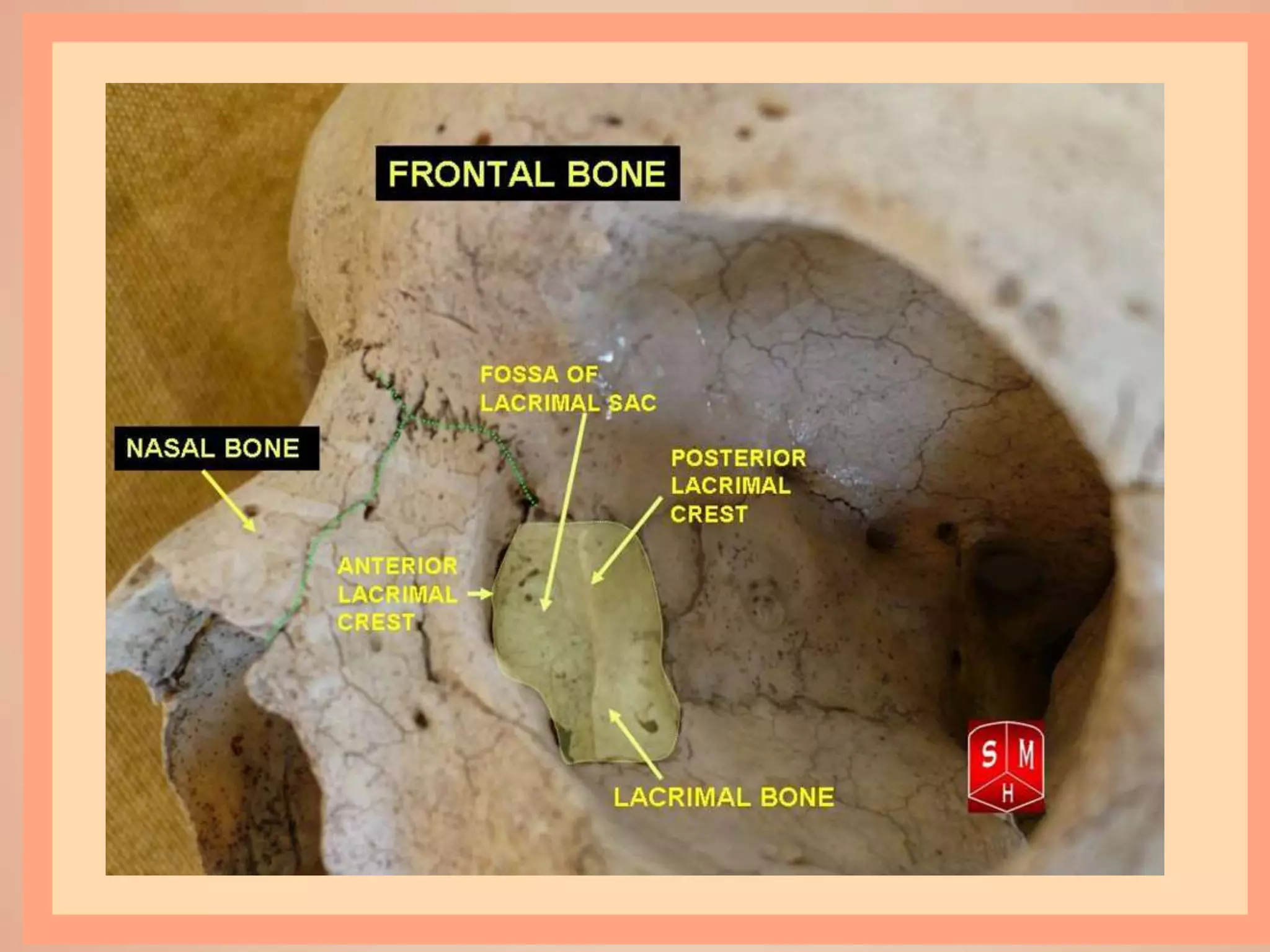 FRONTAL BONE

FOSSA OF LACRIMAL SAC

NASAL BONE

POSTERIOR LACRIMAL CREST

ANTERIOR LACRIMAL CREST

LACRIMAL BONE

S M H